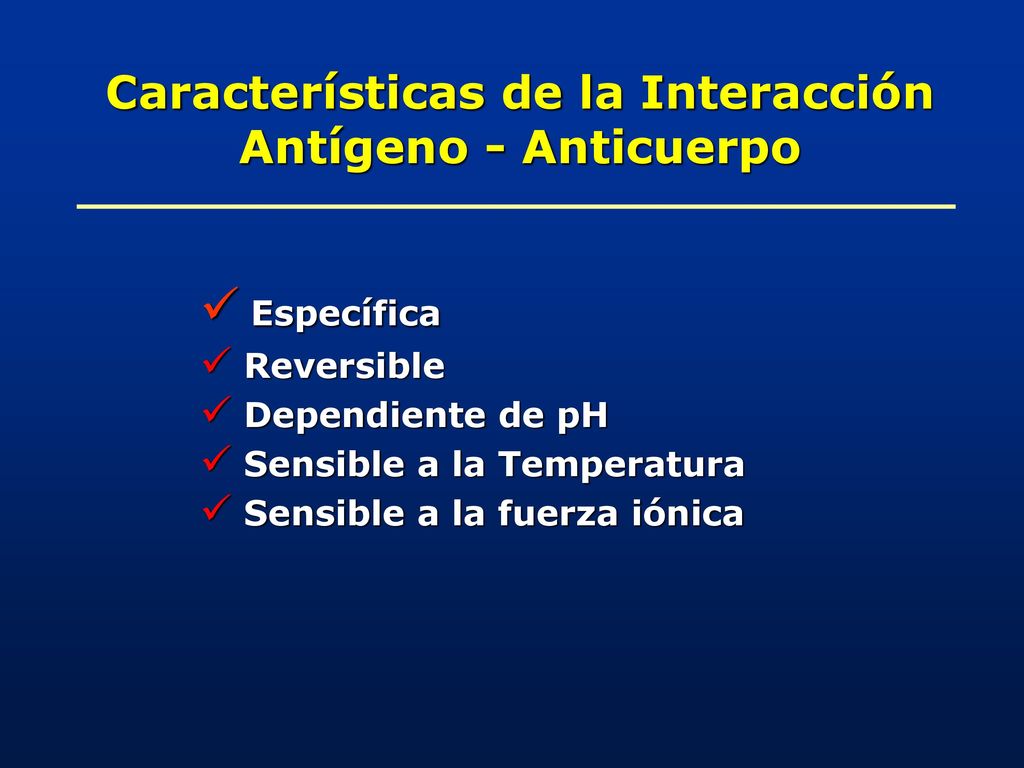 Características de la Interacción Antígeno - Anticuerpo

✓ Específica
✓ Reversible
✓ Dependiente de pH
✓ Sensible a la Temperatura
✓ Sensible a la fuerza iónica